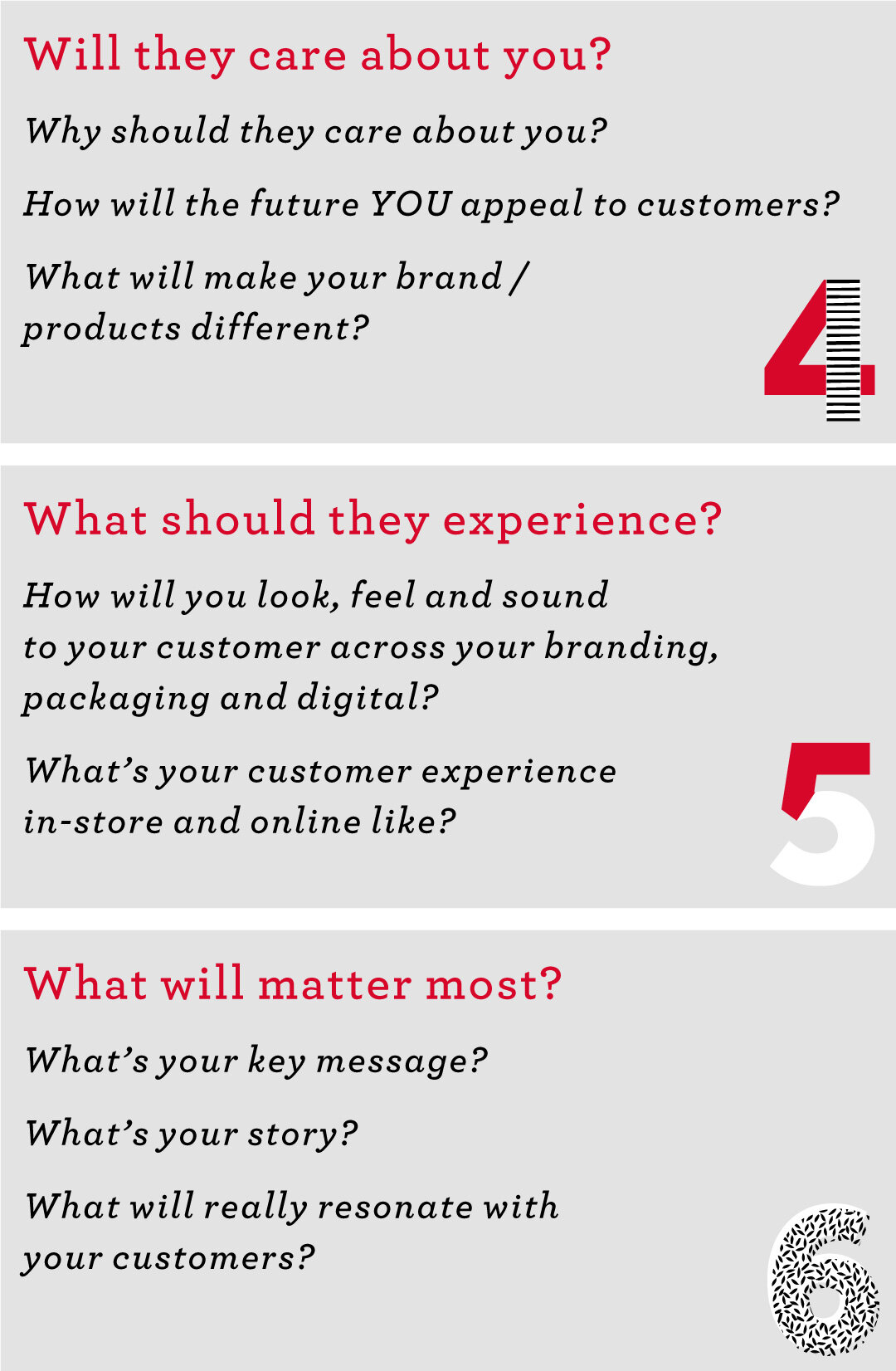 Will they care about you?

Why should they care about you?

How will the future YOU appeal to customers?

What will make your brand / products different?

4

What should they experience?

How will you look, feel and sound to your customer across your branding, packaging and digital?

What's your customer experience in-store and online like?

5

What will matter most?

What's your key message?

What's your story?

What will really resonate with your customers?

6